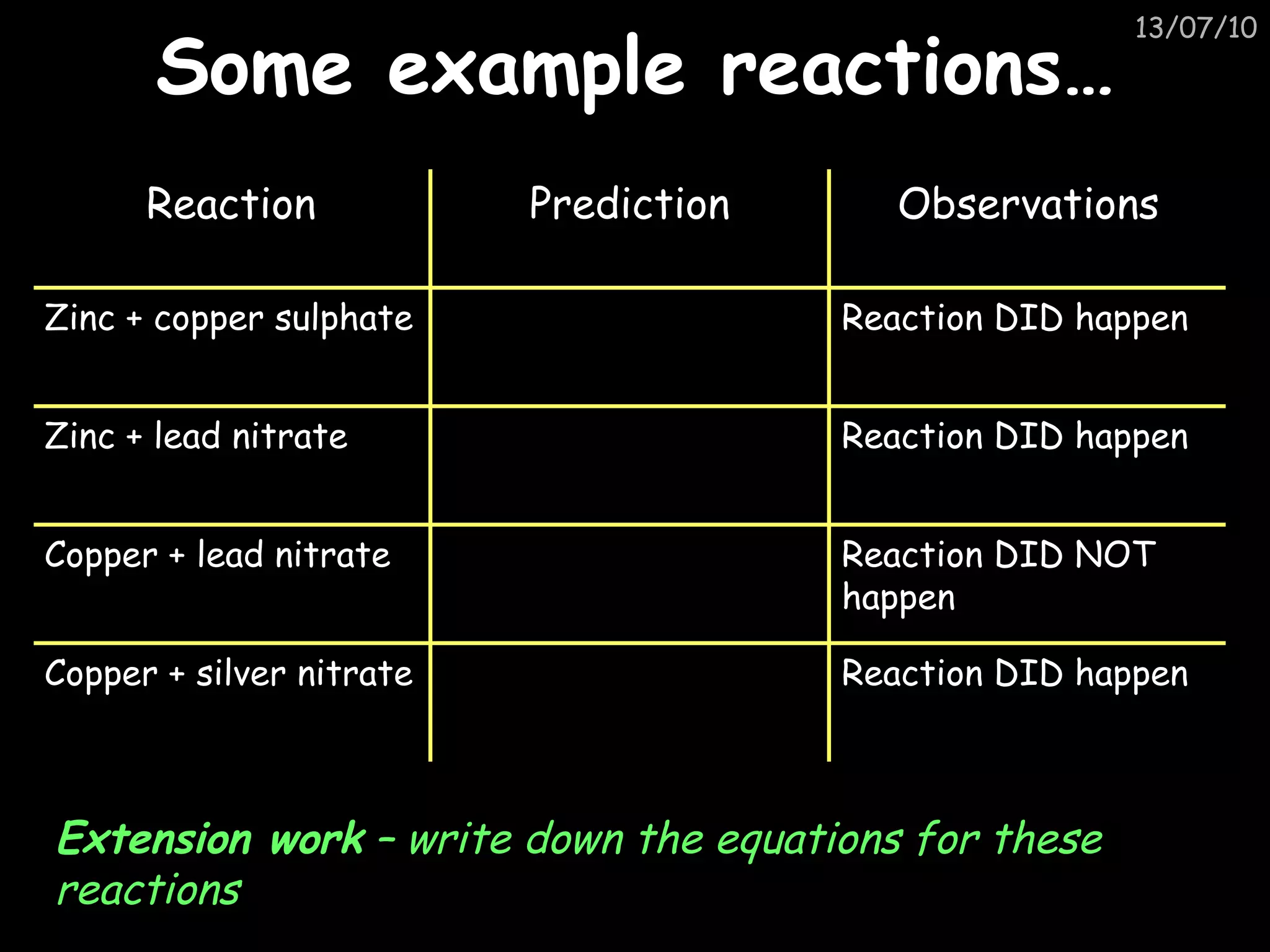 13/07/10

Some example reactions…

| Reaction | Prediction | Observations |
|---|---|---|
| Zinc + copper sulphate | | Reaction DID happen |
| Zinc + lead nitrate | | Reaction DID happen |
| Copper + lead nitrate | | Reaction DID NOT happen |
| Copper + silver nitrate | | Reaction DID happen |

Extension work – write down the equations for these reactions